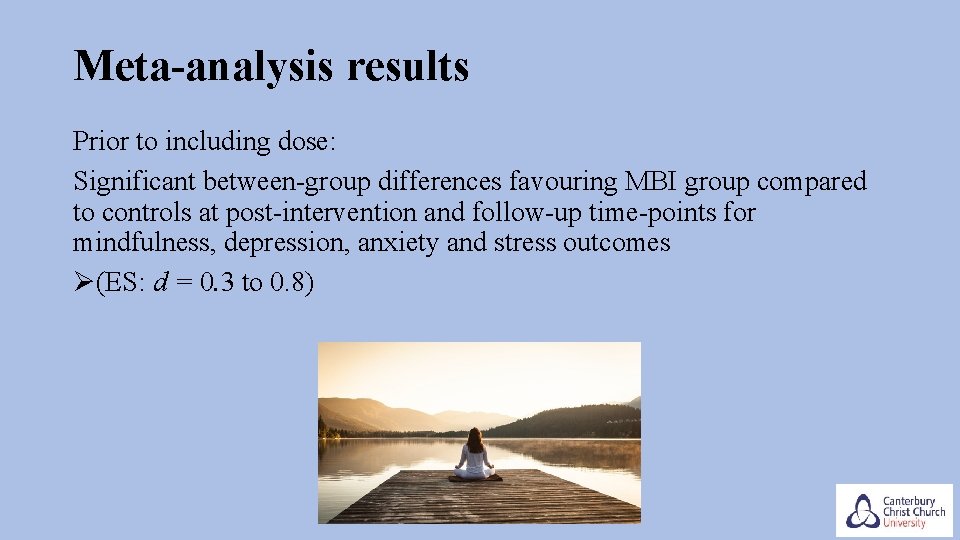 Meta-analysis results

Prior to including dose:

Significant between-group differences favouring MBI group compared to controls at post-intervention and follow-up time-points for mindfulness, depression, anxiety and stress outcomes

➢(ES: $d$ = 0.3 to 0.8)

Canterbury Christ Church University